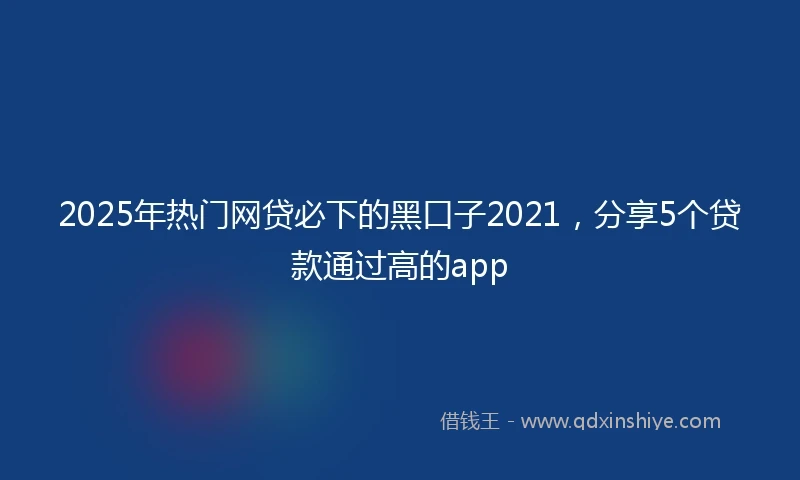 2025年热门网贷必下的黑口子2021，分享5个贷款通过高的app

借钱王 - www.qdxinshiye.com